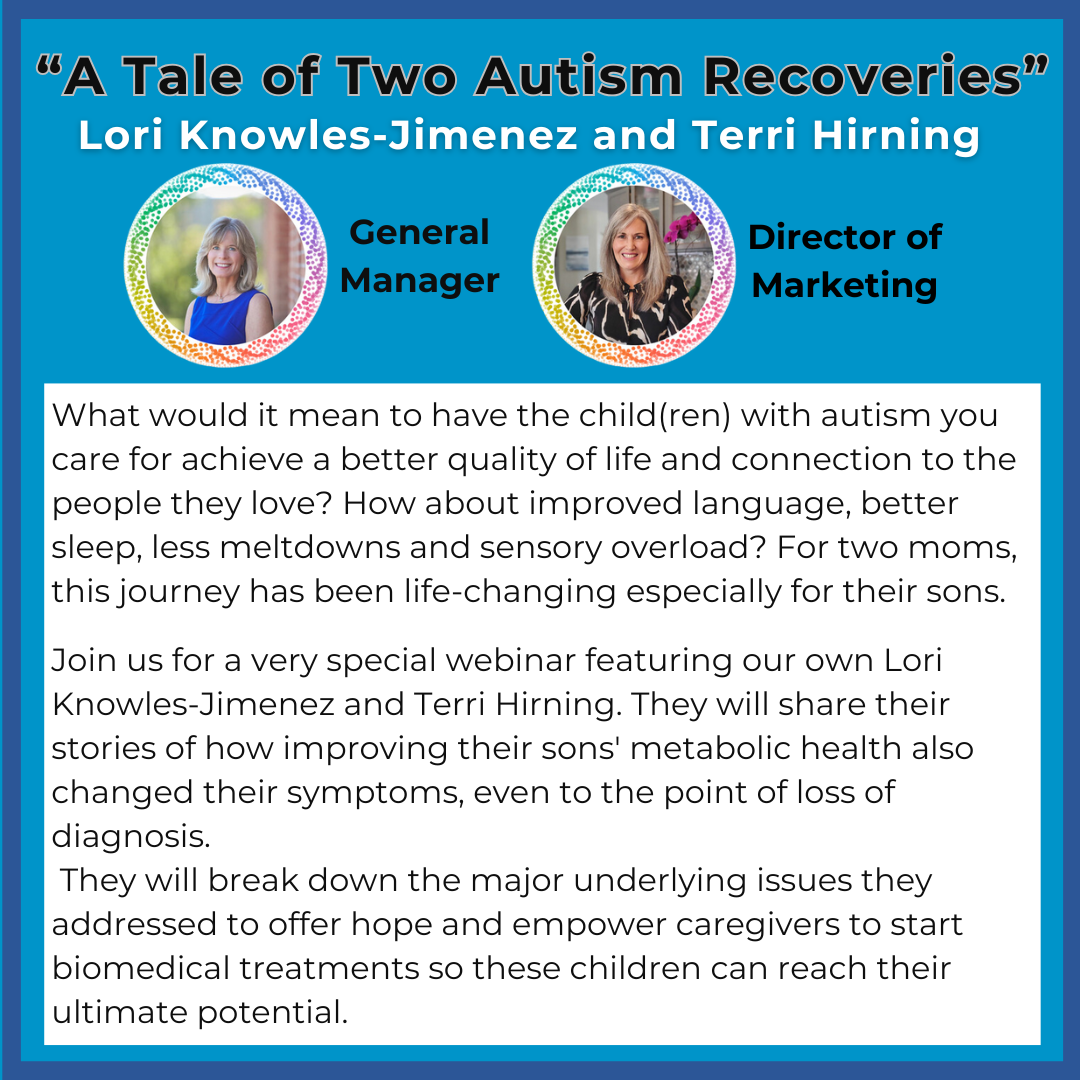 “A Tale of Two Autism Recoveries”
Lori Knowles-Jimenez and Terri Hirning

General Manager

Director of Marketing

What would it mean to have the child(ren) with autism you care for achieve a better quality of life and connection to the people they love? How about improved language, better sleep, less meltdowns and sensory overload? For two moms, this journey has been life-changing especially for their sons.

Join us for a very special webinar featuring our own Lori Knowles-Jimenez and Terri Hirning. They will share their stories of how improving their sons' metabolic health also changed their symptoms, even to the point of loss of diagnosis.
They will break down the major underlying issues they addressed to offer hope and empower caregivers to start biomedical treatments so these children can reach their ultimate potential.